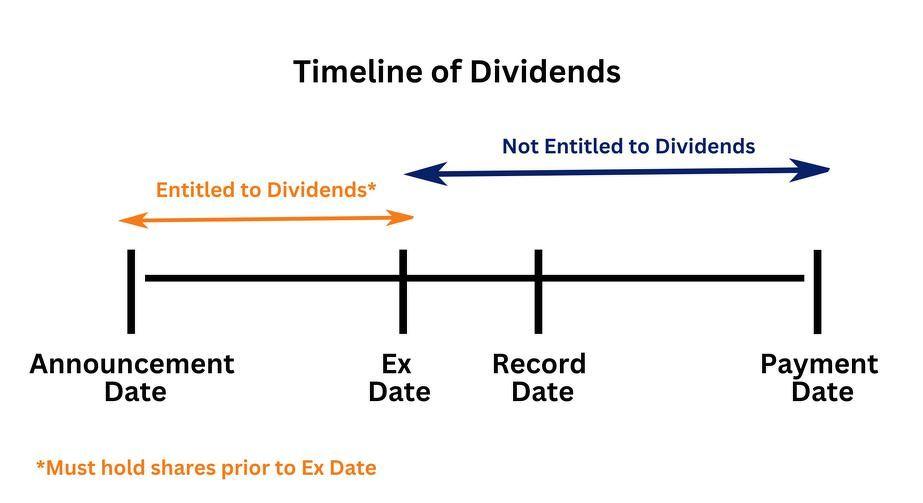 Timeline of Dividends

Not Entitled to Dividends

Entitled to Dividends*

Announcement Date

Ex Date

Record Date

Payment Date

*Must hold shares prior to Ex Date